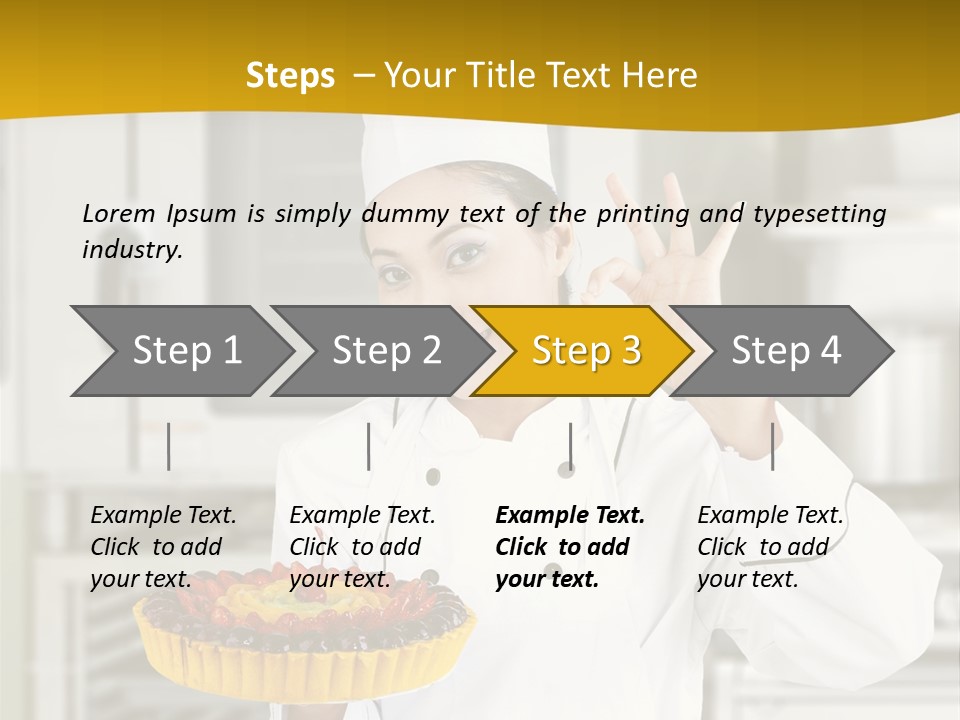 Steps – Your Title Text Here

Lorem Ipsum is simply dummy text of the printing and typesetting industry.

Step 1

Step 2

Step 3

Step 4

Example Text. Click to add your text.

Example Text. Click to add your text.

Example Text. Click to add your text.

Example Text. Click to add your text.